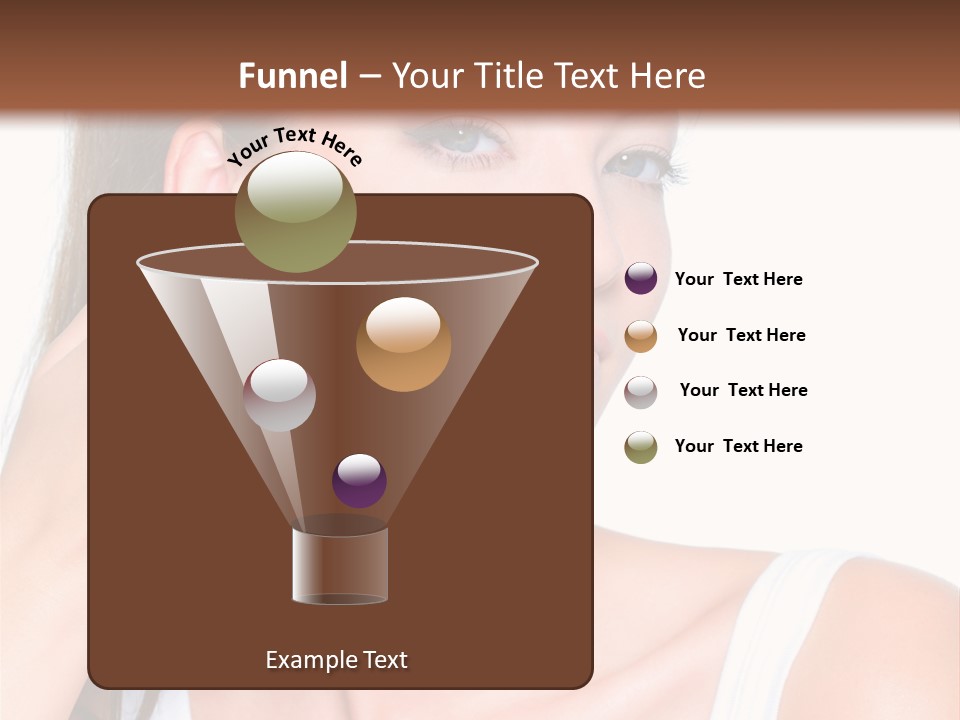 Funnel – Your Title Text Here

Your Text Here

Your Text Here

Your Text Here

Your Text Here

Your Text Here

Example Text